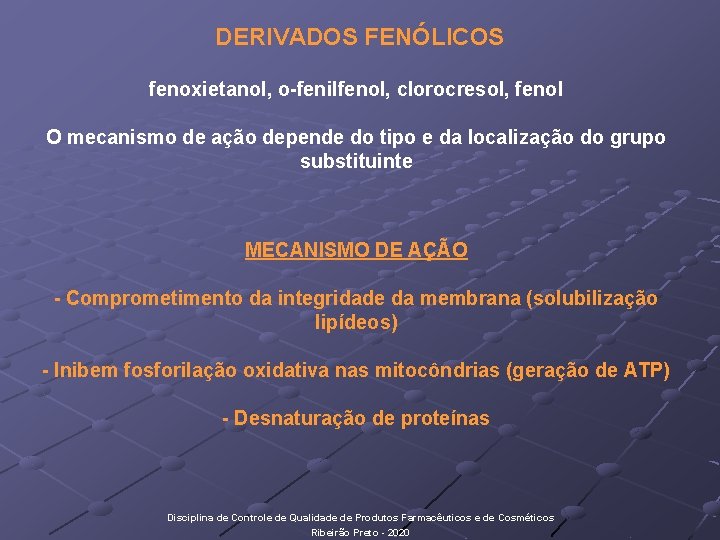 DERIVADOS FENÓLICOS

fenoxietanol, o-fenilfenol, clorocresol, fenol

O mecanismo de ação depende do tipo e da localização do grupo substituinte

MECANISMO DE AÇÃO

- Comprometimento da integridade da membrana (solubilização lipídeos)

- Inibem fosforilação oxidativa nas mitocôndrias (geração de ATP)

- Desnaturação de proteínas

Disciplina de Controle de Qualidade de Produtos Farmacêuticos e de Cosméticos
Ribeirão Preto - 2020